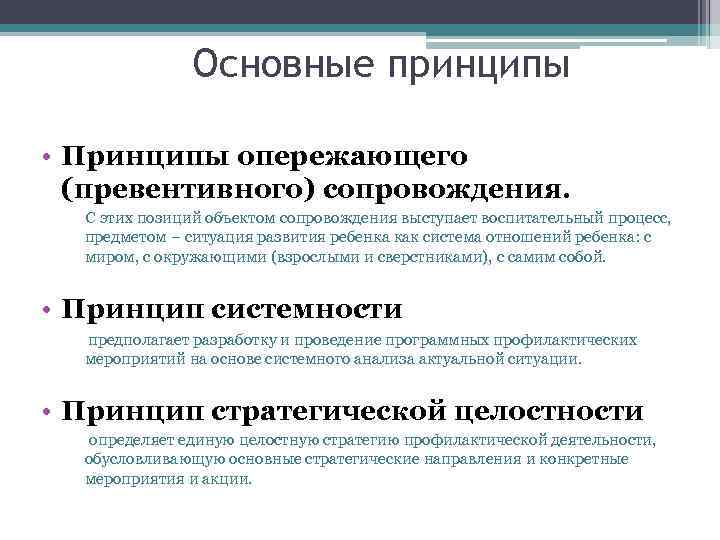 Основные принципы

• Принципы опережающего (превентивного) сопровождения.

С этих позиций объектом сопровождения выступает воспитательный процесс, предметом – ситуация развития ребенка как система отношений ребенка: с миром, с окружающими (взрослыми и сверстниками), с самим собой.

• Принцип системности

предполагает разработку и проведение программных профилактических мероприятий на основе системного анализа актуальной ситуации.

• Принцип стратегической целостности

определяет единую целостную стратегию профилактической деятельности, обусловливающую основные стратегические направления и конкретные мероприятия и акции.